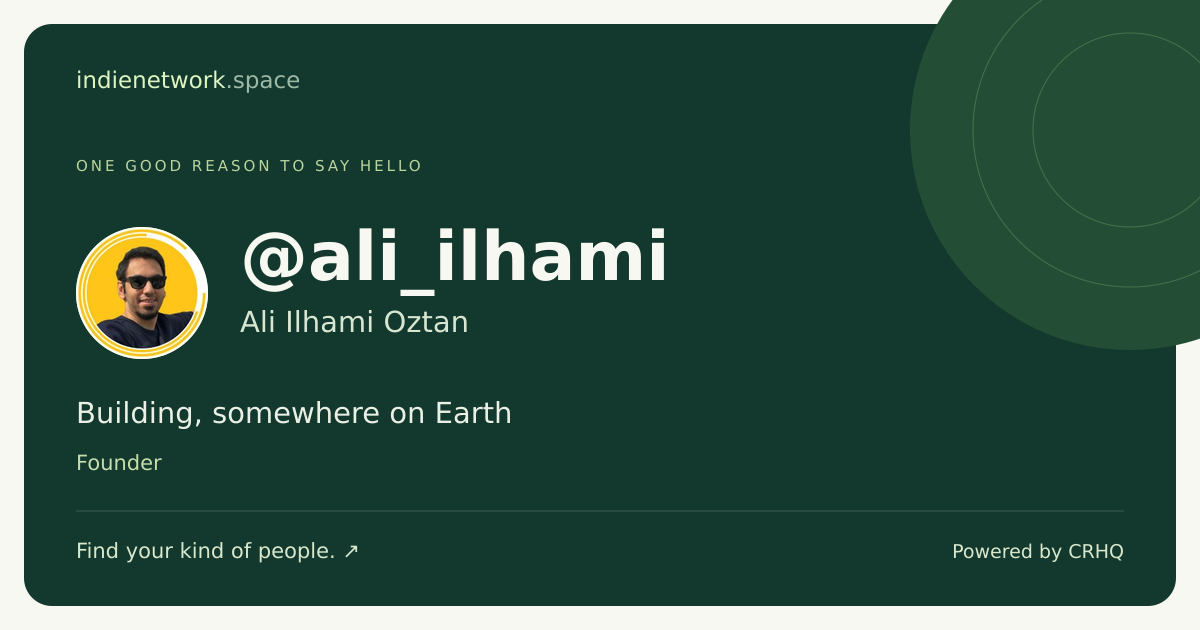 indienetwork.space

ONE GOOD REASON TO SAY HELLO

@ali_ilhami

Ali Ilhami Oztan

Building, somewhere on Earth

Founder

Find your kind of people. ↗

Powered by CRHQ